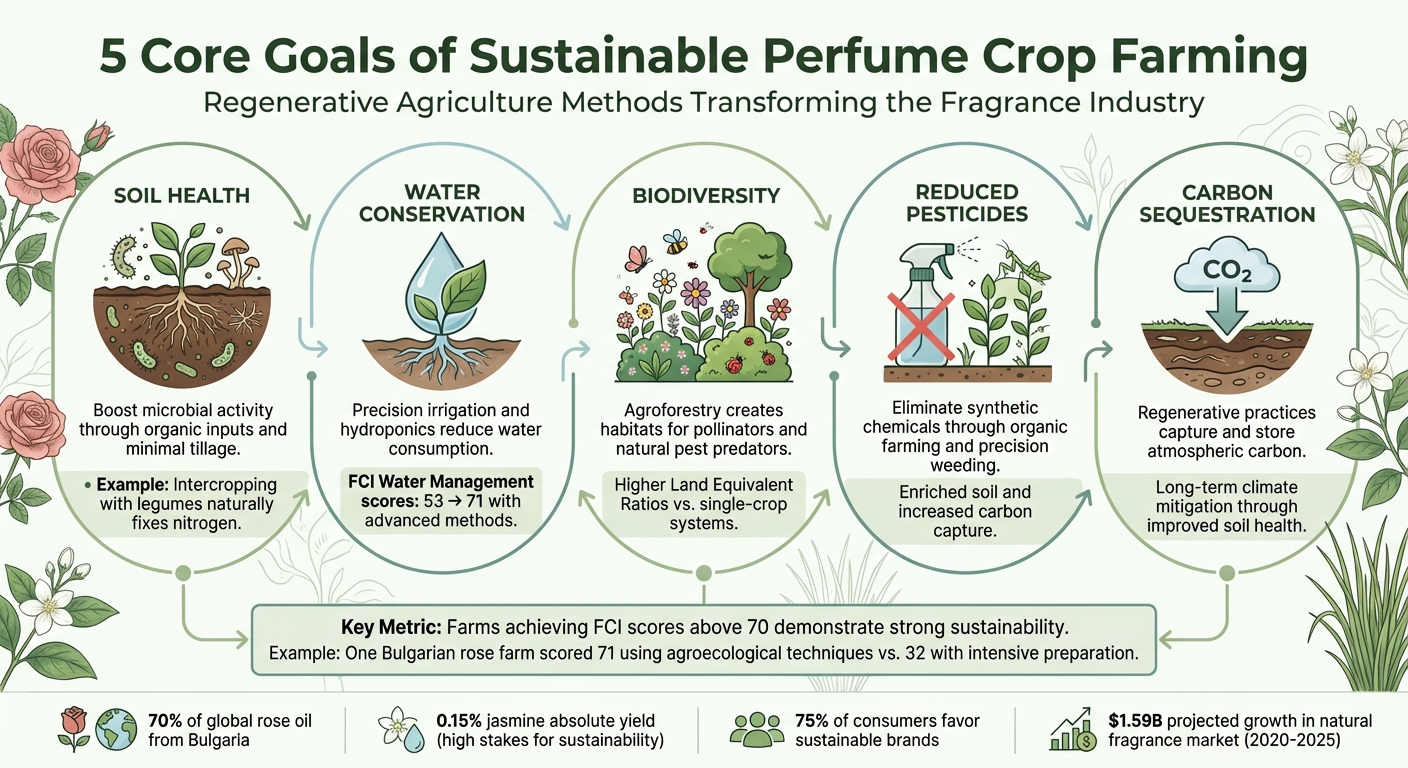 5 Core Goals of Sustainable Perfume Crop Farming

Regenerative Agriculture Methods Transforming the Fragrance Industry

SOIL HEALTH

Boost microbial activity through organic inputs and minimal tillage.

• Example: Intercropping with legumes naturally fixes nitrogen.

WATER CONSERVATION

Precision irrigation and hydroponics reduce water consumption.

FCI Water Management scores: 53 → 71 with advanced methods.

BIODIVERSITY

Agroforestry creates habitats for pollinators and natural pest predators.

Higher Land Equivalent Ratios vs. single-crop systems.

REDUCED PESTICIDES

Eliminate synthetic chemicals through organic farming and precision weeding.

Enriched soil and increased carbon capture.

CARBON SEQUESTRATION

$CO_2$

Regenerative practices capture and store atmospheric carbon.

Long-term climate mitigation through improved soil health.

Key Metric: Farms achieving FCI scores above 70 demonstrate strong sustainability.

Example: One Bulgarian rose farm scored 71 using agroecological techniques vs. 32 with intensive preparation.

70% of global rose oil from Bulgaria

0.15% jasmine absolute yield (high stakes for sustainability)

75% of consumers favor sustainable brands

$1.59B projected growth in natural fragrance market (2020-2025)